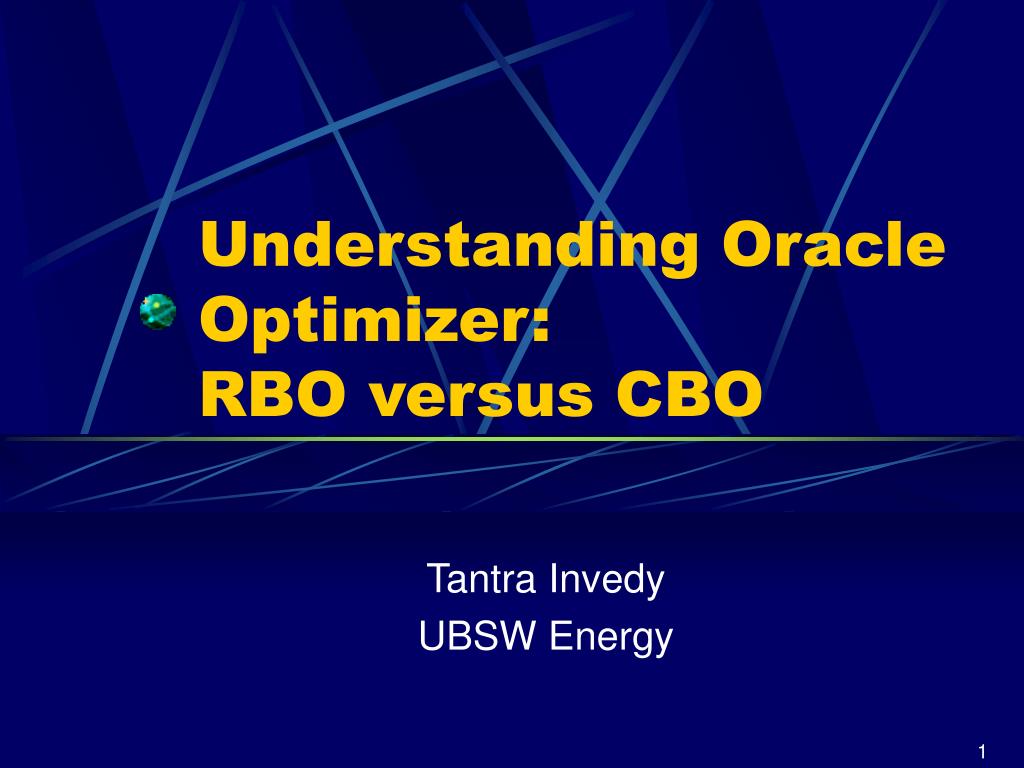 Understanding Oracle Optimizer:
RBO versus CBO

Tantra Invedy
UBSW Energy

1